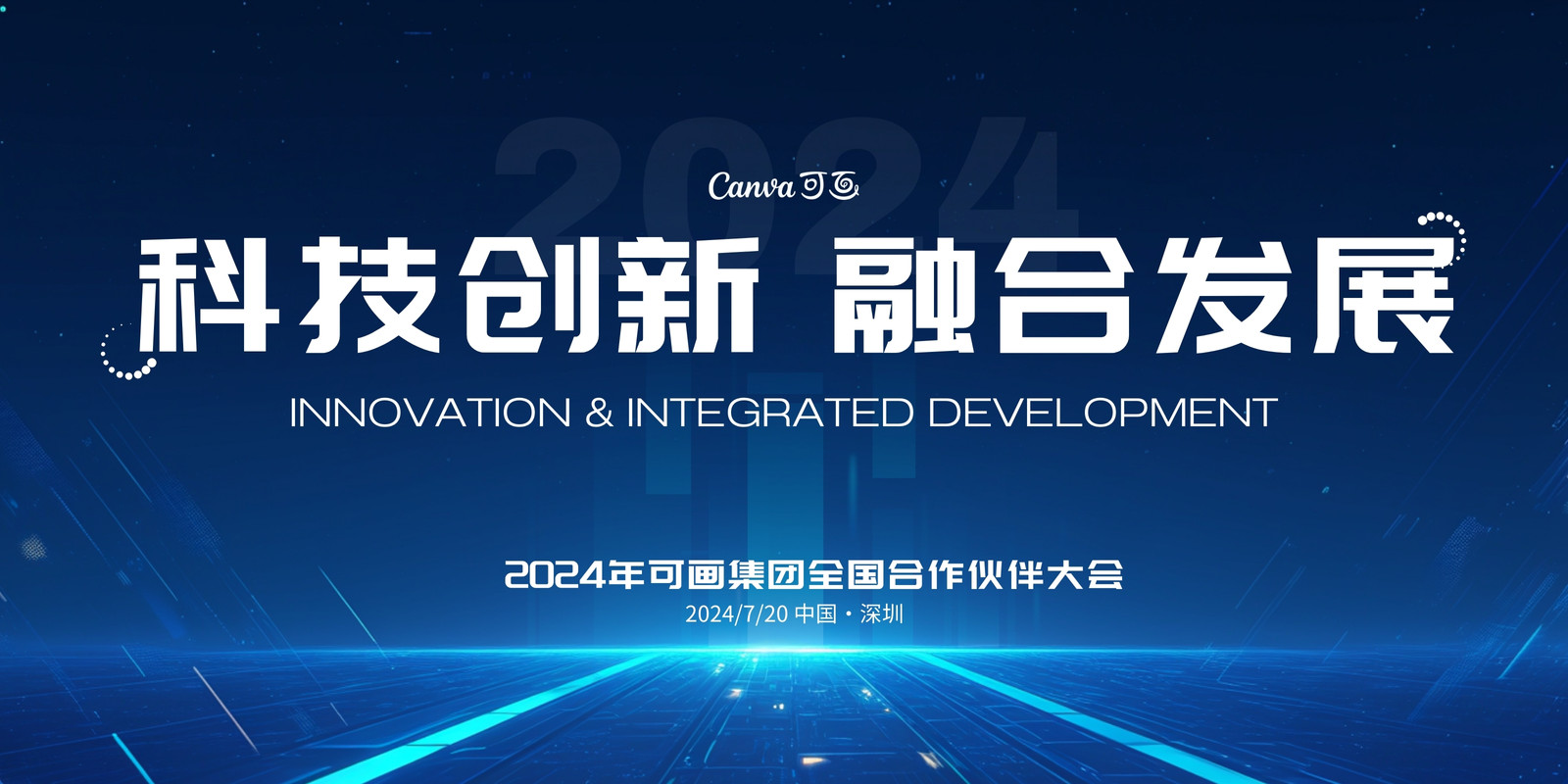 Canva可画

科技创新 融合发展

INNOVATION & INTEGRATED DEVELOPMENT

2024年可画集团全国合作伙伴大会

2024/7/20 中国·深圳

2024